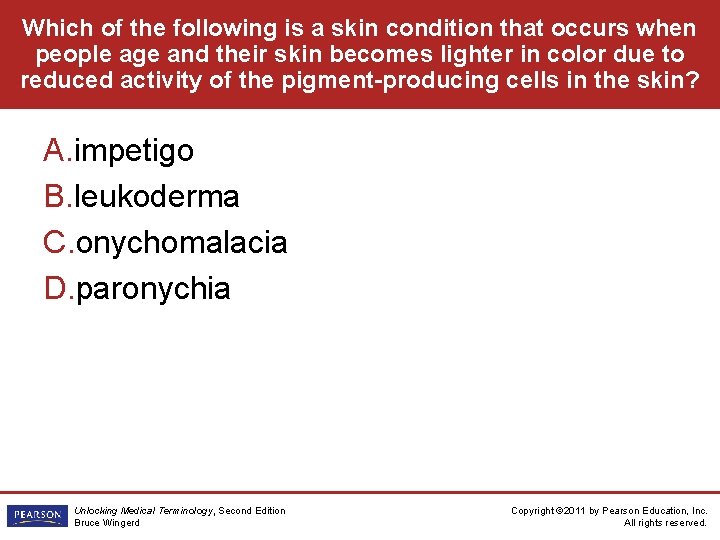 Which of the following is a skin condition that occurs when people age and their skin becomes lighter in color due to reduced activity of the pigment-producing cells in the skin?

A.impetigo
B.leukoderma
C.onychomalacia
D.paronychia

PEARSON

Unlocking Medical Terminology, Second Edition
Bruce Wingerd

Copyright ©2011 by Pearson Education, Inc.
All rights reserved.